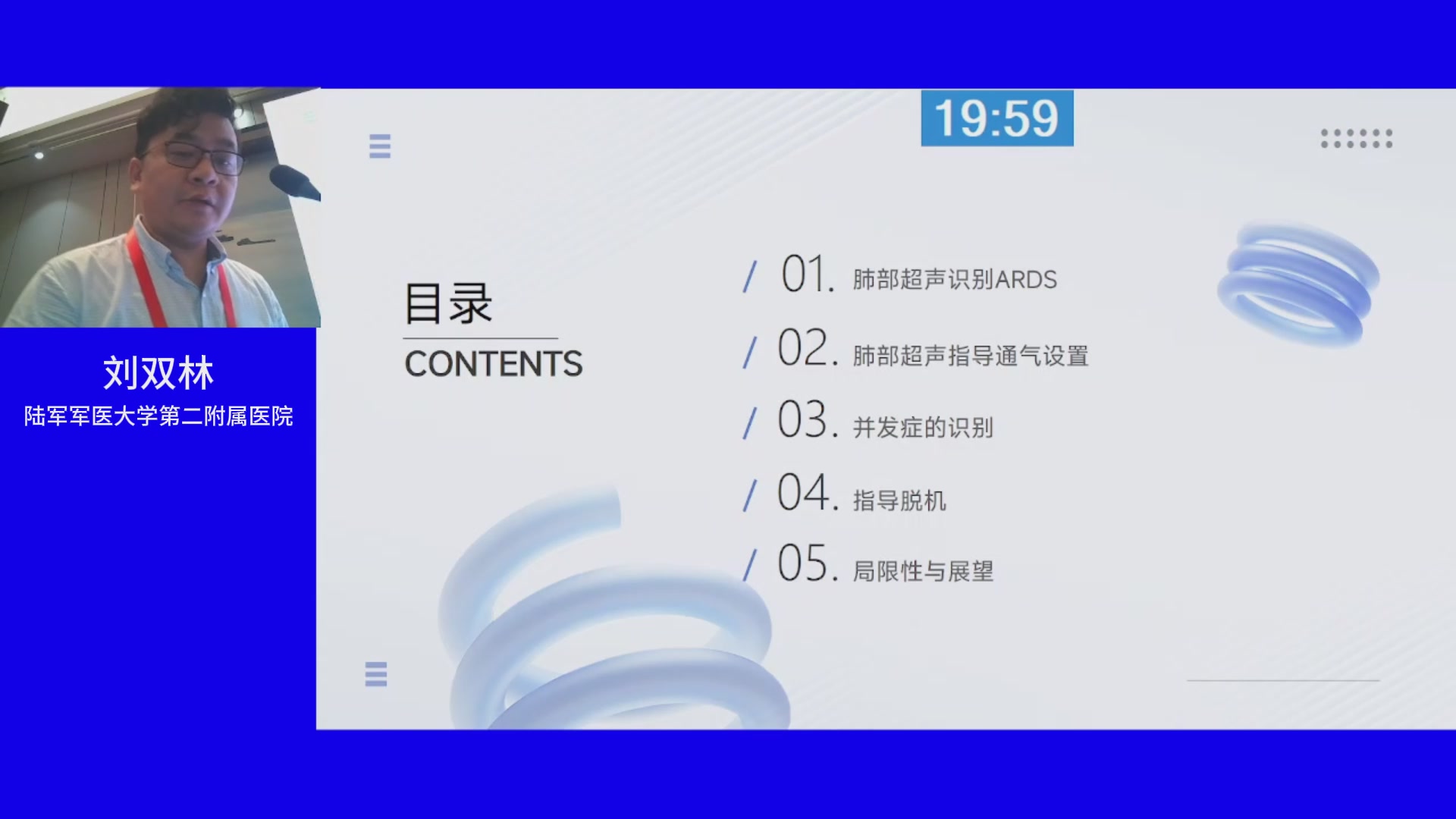 刘双林
陆军军医大学第二附属医院

19:59

目录
CONTENTS

/ 01. 肺部超声识别ARDS
/ 02. 肺部超声指导通气设置
/ 03. 并发症的识别
/ 04. 指导脱机
/ 05. 局限性与展望